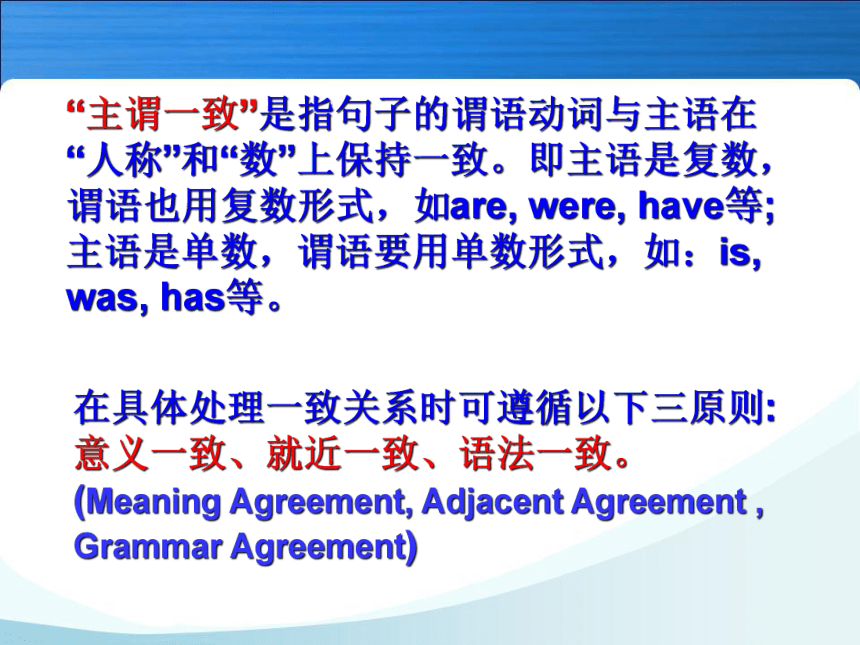 “主谓一致”是指句子的谓语动词与主语在“人称”和“数”上保持一致。即主语是复数，谓语也用复数形式，如are, were, have等; 主语是单数，谓语要用单数形式，如：is, was, has等。

在具体处理一致关系时可遵循以下三原则:
意义一致、就近一致、语法一致。
(Meaning Agreement, Adjacent Agreement , Grammar Agreement)